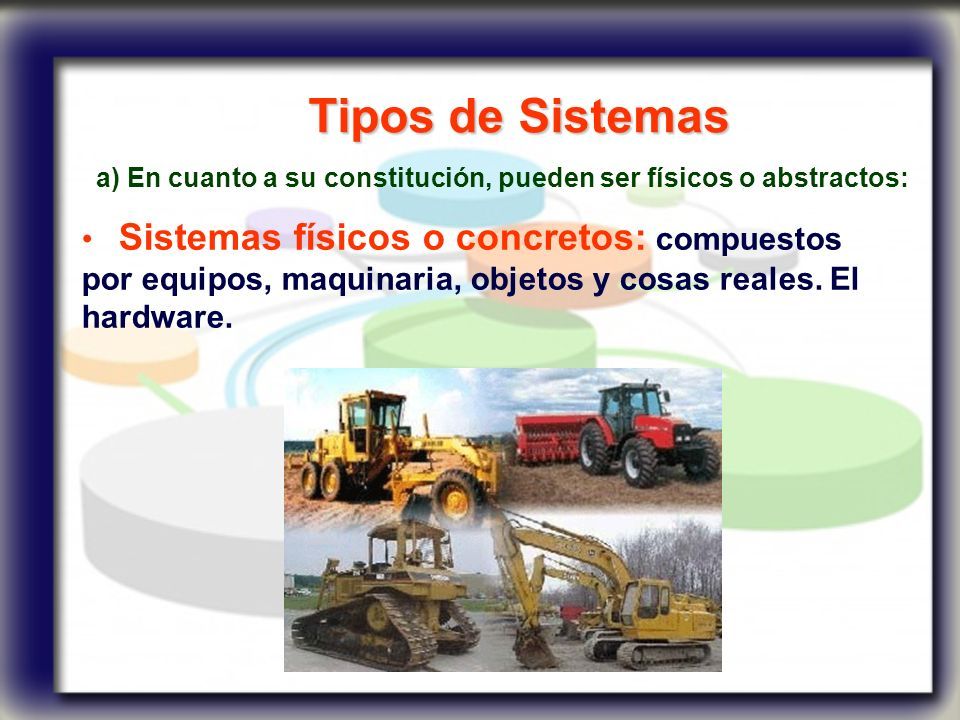 Tipos de Sistemas

a) En cuanto a su constitución, pueden ser físicos o abstractos:

• Sistemas físicos o concretos: compuestos por equipos, maquinaria, objetos y cosas reales. El hardware.